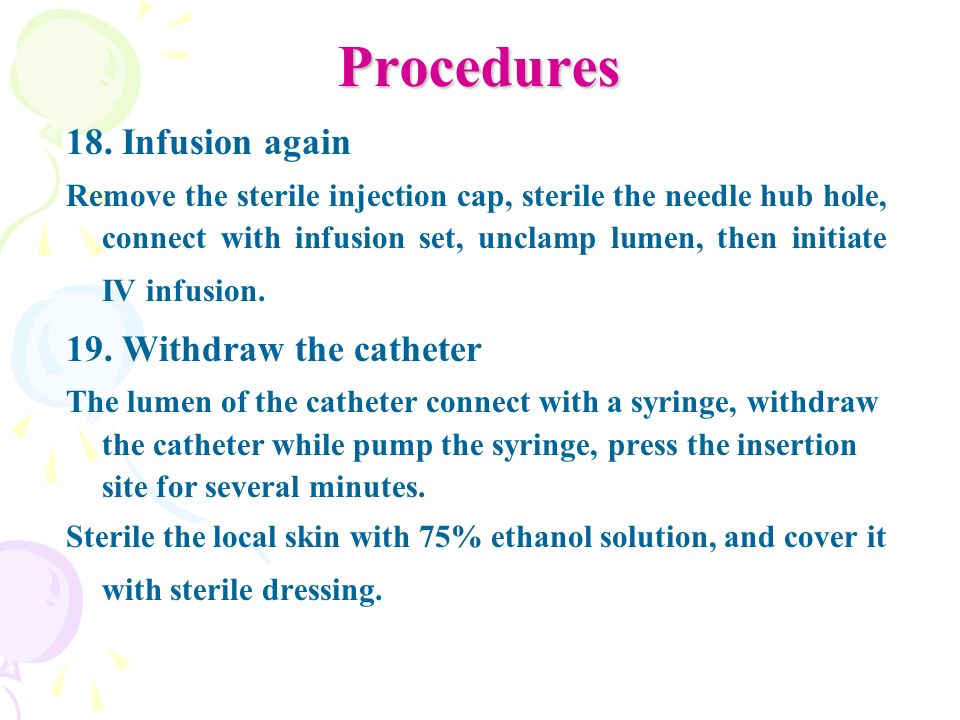 Procedures

18. Infusion again

Remove the sterile injection cap, sterile the needle hub hole, connect with infusion set, unclamp lumen, then initiate IV infusion.

19. Withdraw the catheter

The lumen of the catheter connect with a syringe, withdraw the catheter while pump the syringe, press the insertion site for several minutes.

Sterile the local skin with 75% ethanol solution, and cover it with sterile dressing.